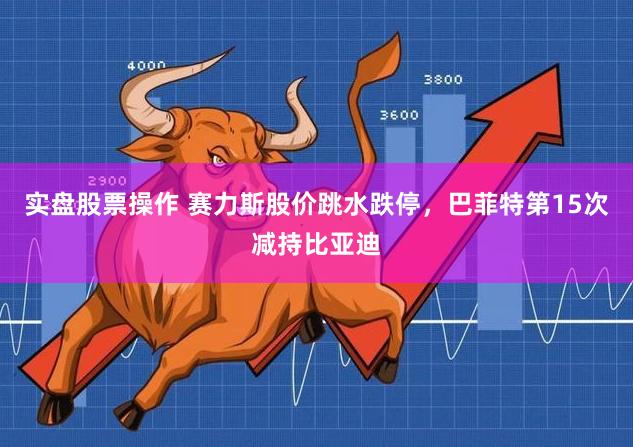 4000

3800

3600

2900

实盘股票操作 赛力斯股价跳水跌停，巴菲特第15次减持比亚迪